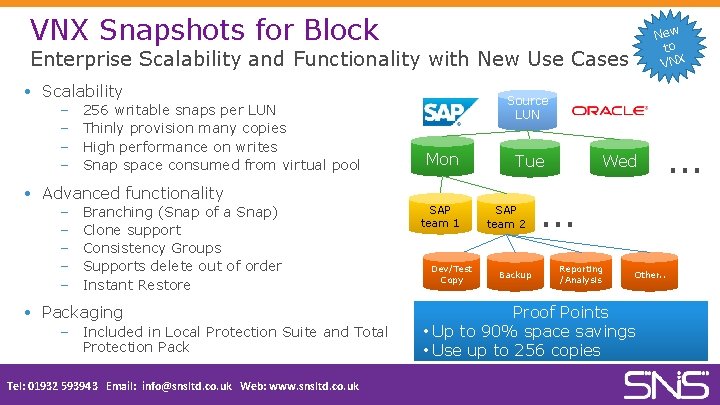 VNX Snapshots for Block

Enterprise Scalability and Functionality with New Use Cases

New to VNX

• Scalability
– 256 writable snaps per LUN
– Thinly provision many copies
– High performance on writes
– Snap space consumed from virtual pool

• Advanced functionality
– Branching (Snap of a Snap)
– Clone support
– Consistency Groups
– Supports delete out of order
– Instant Restore

• Packaging
– Included in Local Protection Suite and Total Protection Pack

SAP

Source LUN

ORACLE

Mon

Tue

Wed

...

SAP team 1

SAP team 2

...

Dev/Test Copy

Backup

Reporting /Analysis

Other..

Proof Points
• Up to 90% space savings
• Use up to 256 copies

Tel: 01932 593943 Email: info@snsltd.co.uk Web: www.snsltd.co.uk

SNS